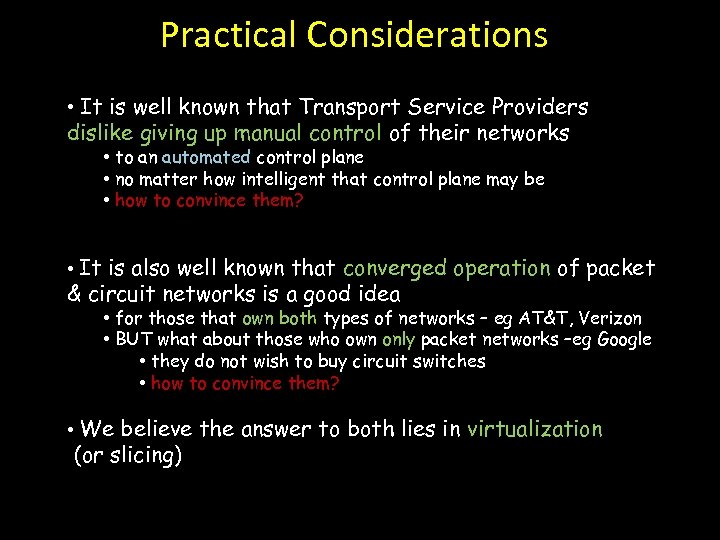 Practical Considerations

• It is well known that Transport Service Providers dislike giving up manual control of their networks

• to an automated control plane
• no matter how intelligent that control plane may be
• how to convince them?

• It is also well known that converged operation of packet & circuit networks is a good idea

• for those that own both types of networks – eg AT&T, Verizon
• BUT what about those who own only packet networks –eg Google
• they do not wish to buy circuit switches
• how to convince them?

• We believe the answer to both lies in virtualization (or slicing)